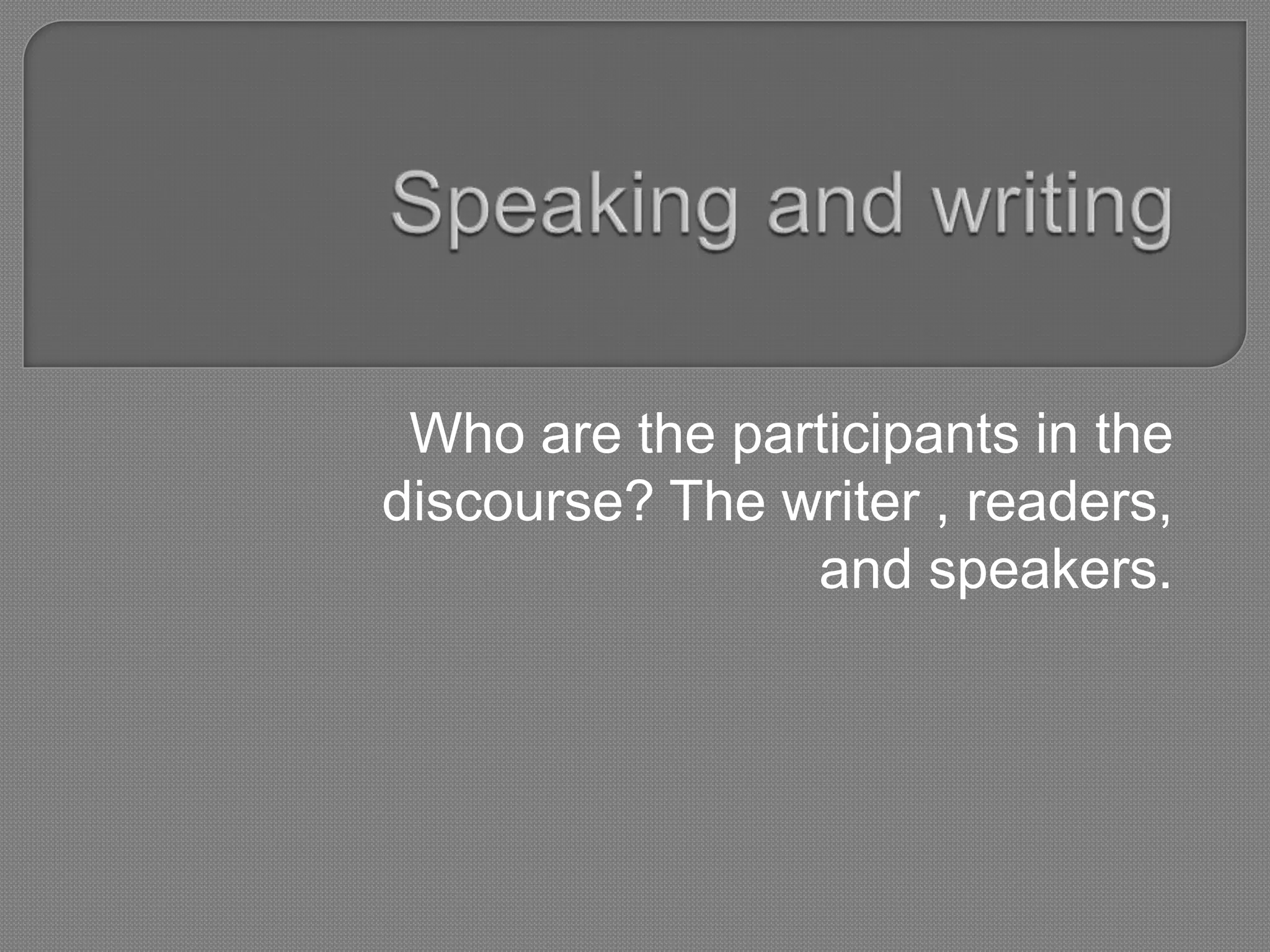 Speaking and writing

Who are the participants in the discourse? The writer , readers, and speakers.